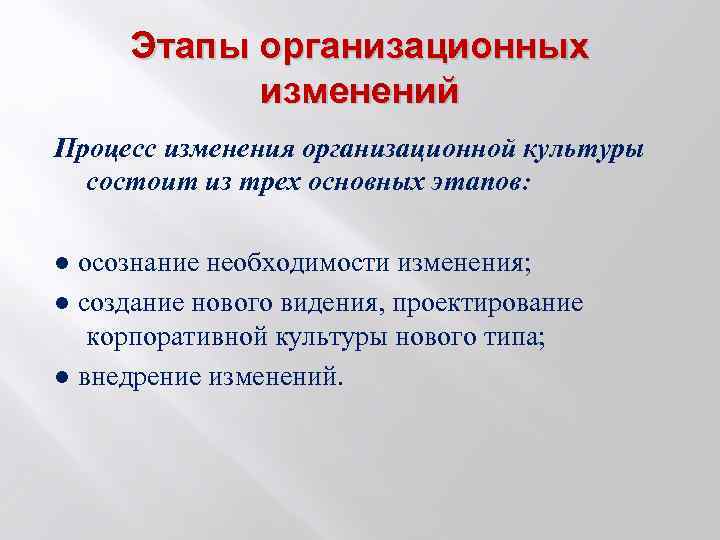 Этапы организационных изменений

Процесс изменения организационной культуры состоит из трех основных этапов:

● осознание необходимости изменения;

● создание нового видения, проектирование корпоративной культуры нового типа;

● внедрение изменений.